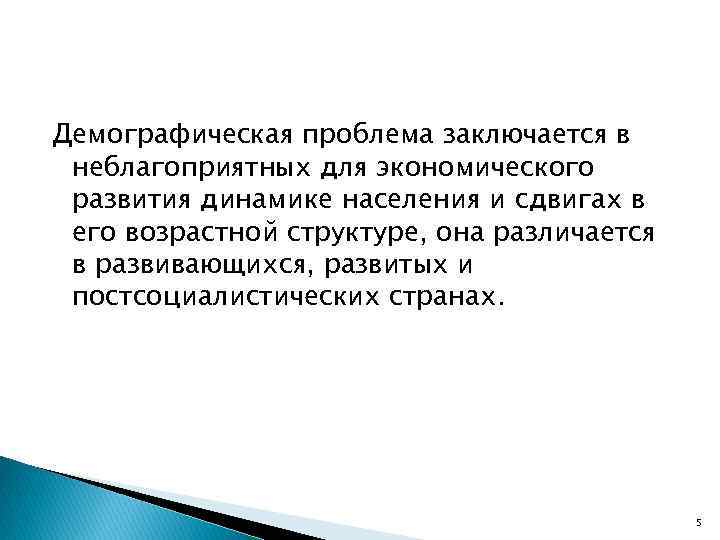 Демографическая проблема заключается в неблагоприятных для экономического развития динамике населения и сдвигах в его возрастной структуре, она различается в развивающихся, развитых и постсоциалистических странах.

5